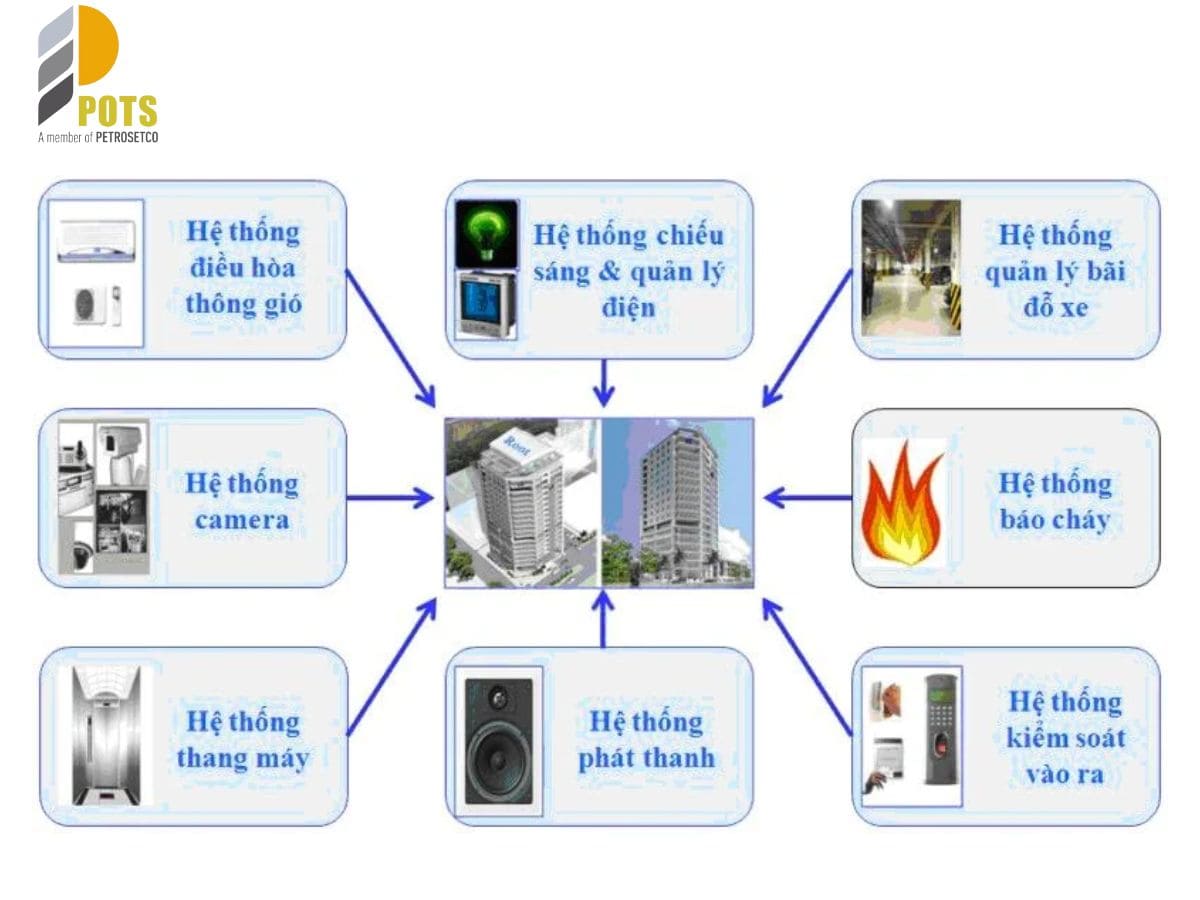 POTS
A member of PETROSETCO

Hệ thống điều hòa thông gió

Hệ thống chiếu sáng & quản lý điện

Hệ thống quản lý bãi đỗ xe

Hệ thống camera

Root

Hệ thống báo cháy

Hệ thống thang máy

Hệ thống phát thanh

Hệ thống kiểm soát vào ra